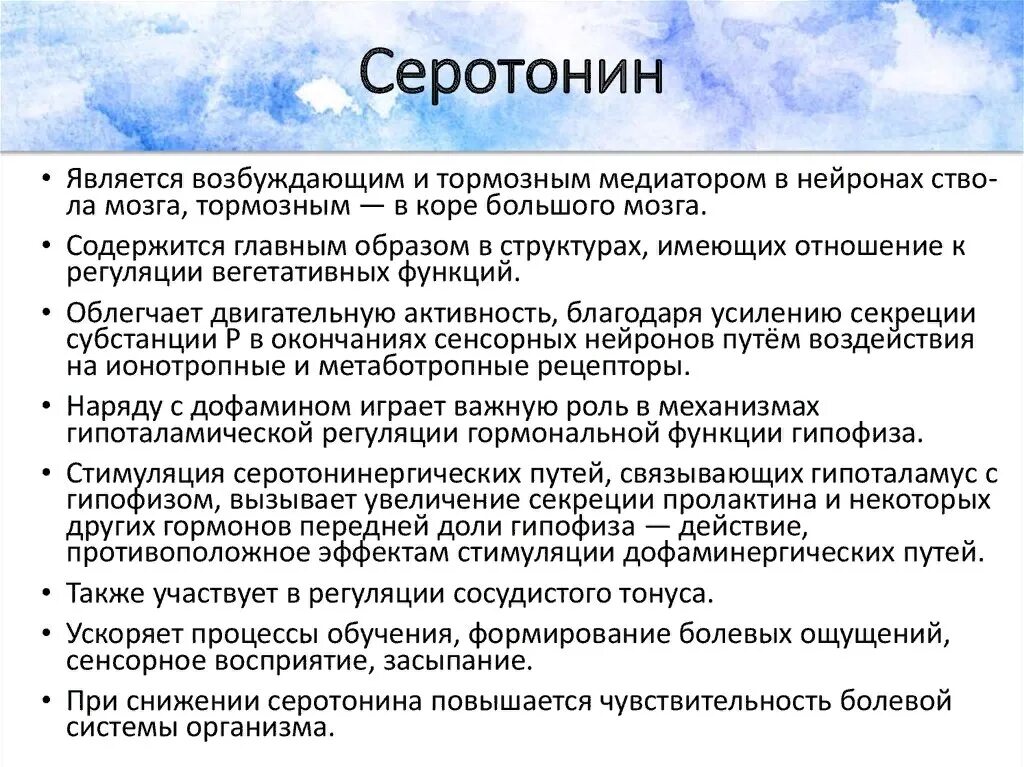 Серотонин

• Является возбуждающим и тормозным медиатором в нейронах ствола мозга, тормозным — в коре большого мозга.
• Содержится главным образом в структурах, имеющих отношение к регуляции вегетативных функций.
• Облегчает двигательную активность, благодаря усилению секреции субстанции Р в окончаниях сенсорных нейронов путём воздействия на ионотропные и метаботропные рецепторы.
• Наряду с дофамином играет важную роль в механизмах гипоталамической регуляции гормональной функции гипофиза.
• Стимуляция серотонинергических путей, связывающих гипоталамус с гипофизом, вызывает увеличение секреции пролактина и некоторых других гормонов передней доли гипофиза — действие, противоположное эффектам стимуляции дофаминергических путей.
• Также участвует в регуляции сосудистого тонуса.
• Ускоряет процессы обучения, формирование болевых ощущений, сенсорное восприятие, засыпание.
• При снижении серотонина повышается чувствительность болевой системы организма.